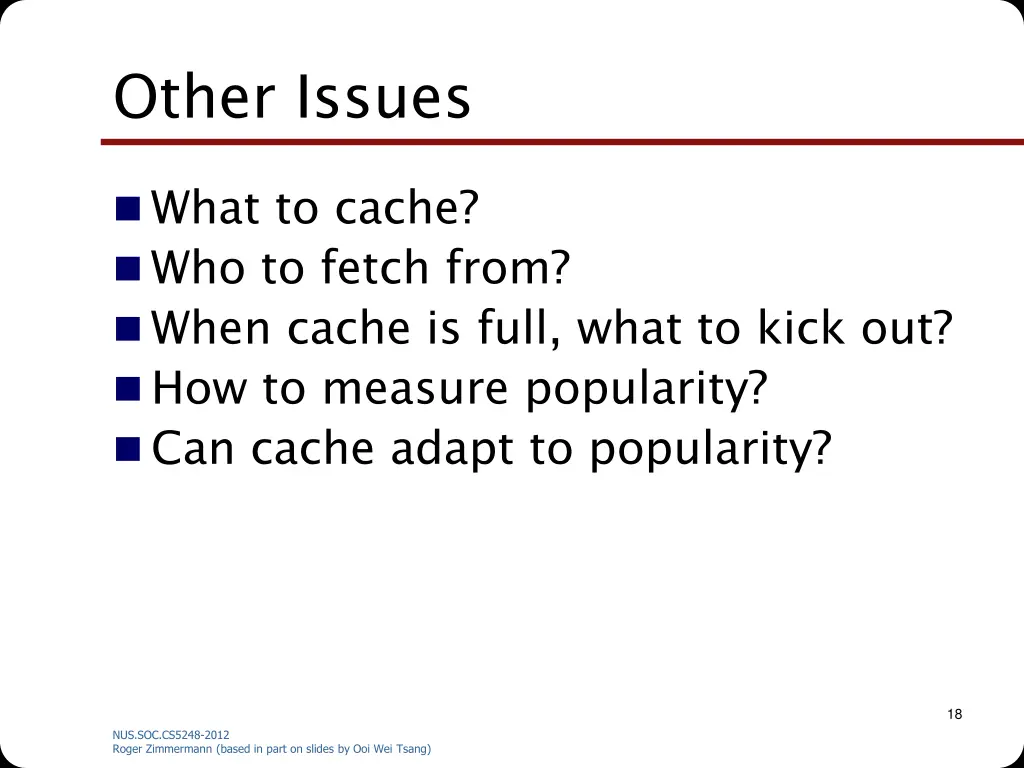 Other Issues

What to cache?
Who to fetch from?
When cache is full, what to kick out?
How to measure popularity?
Can cache adapt to popularity?

18

NUS.SOC.CS5248-2012
Roger Zimmermann (based in part on slides by Ooi Wei Tsang)